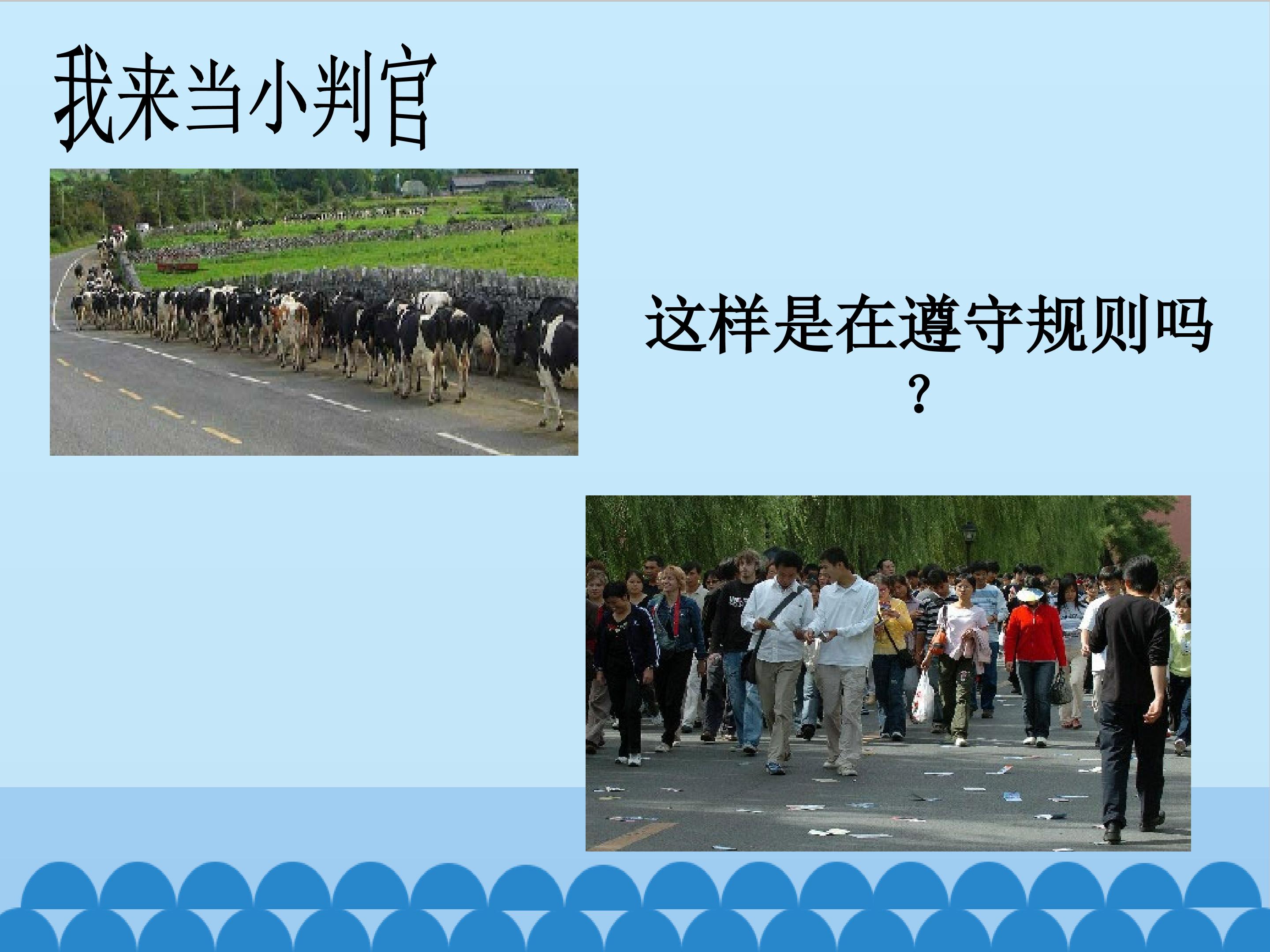 我来当小判官

这样是在遵守规则吗？